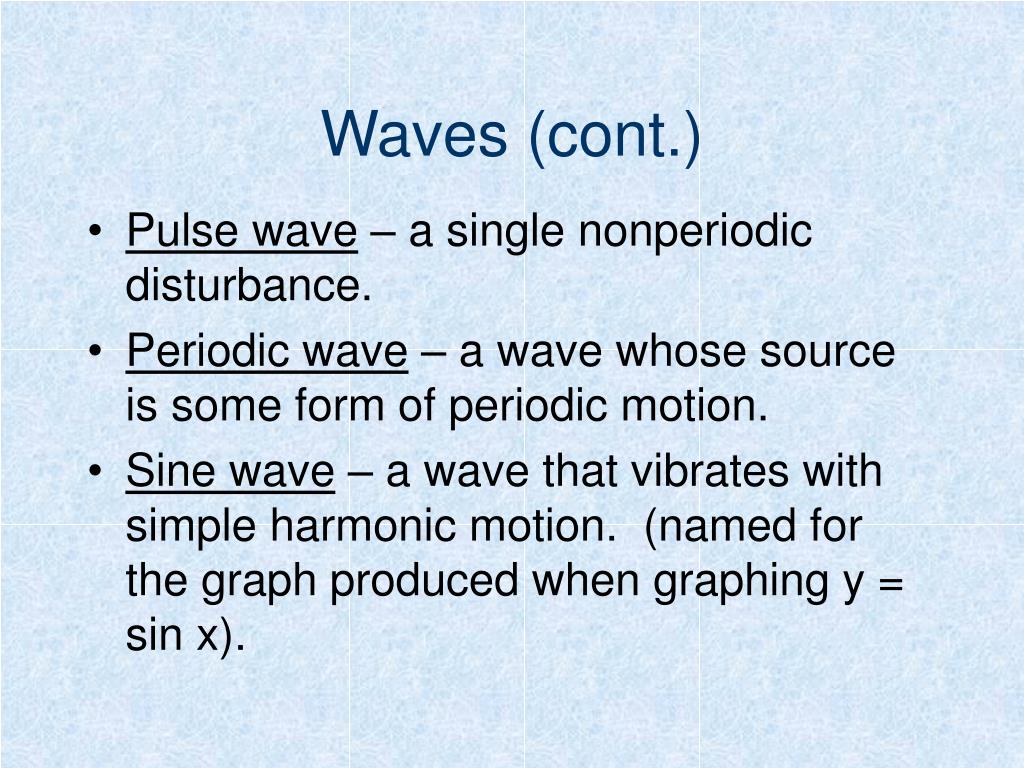 Waves (cont.)

• Pulse wave – a single nonperiodic disturbance.
• Periodic wave – a wave whose source is some form of periodic motion.
• Sine wave – a wave that vibrates with simple harmonic motion. (named for the graph produced when graphing $y = \sin x$).